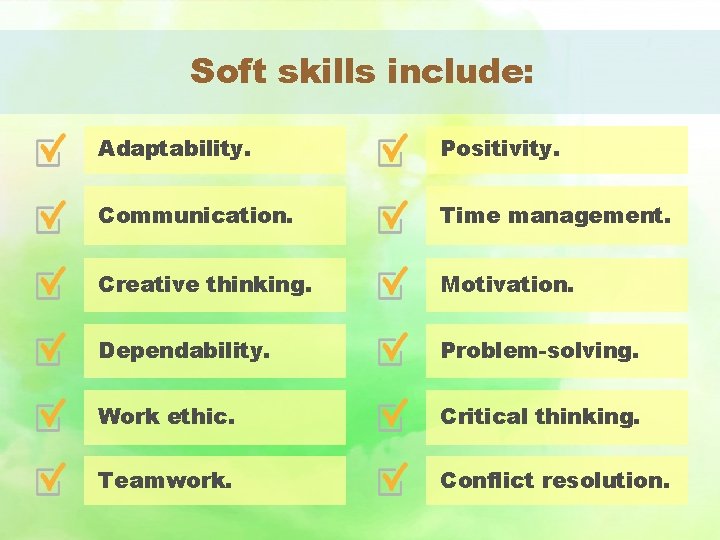 Soft skills include:

Adaptability.

Communication.

Creative thinking.

Dependability.

Work ethic.

Teamwork.

Positivity.

Time management.

Motivation.

Problem-solving.

Critical thinking.

Conflict resolution.